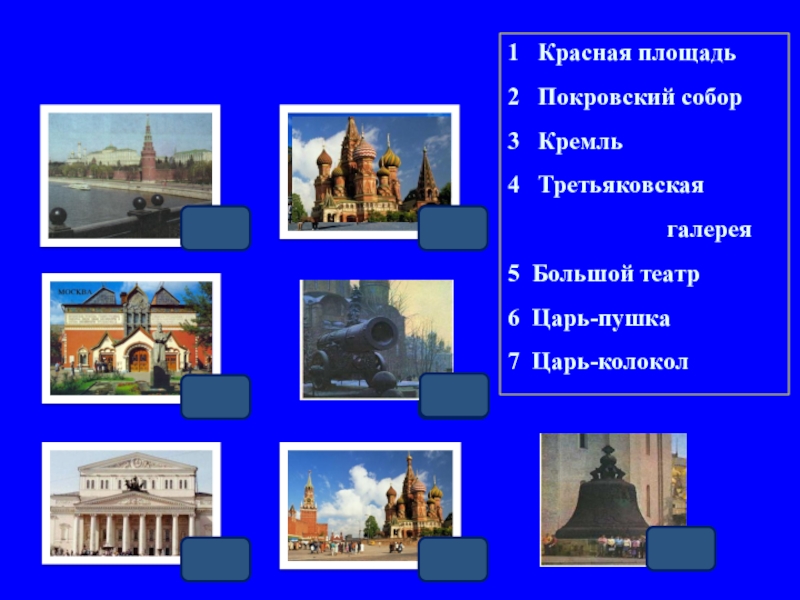 МОСКВА

1 Красная площадь

2 Покровский собор

3 Кремль

4 Третьяковская галерея

5 Большой театр

6 Царь-пушка

7 Царь-колокол